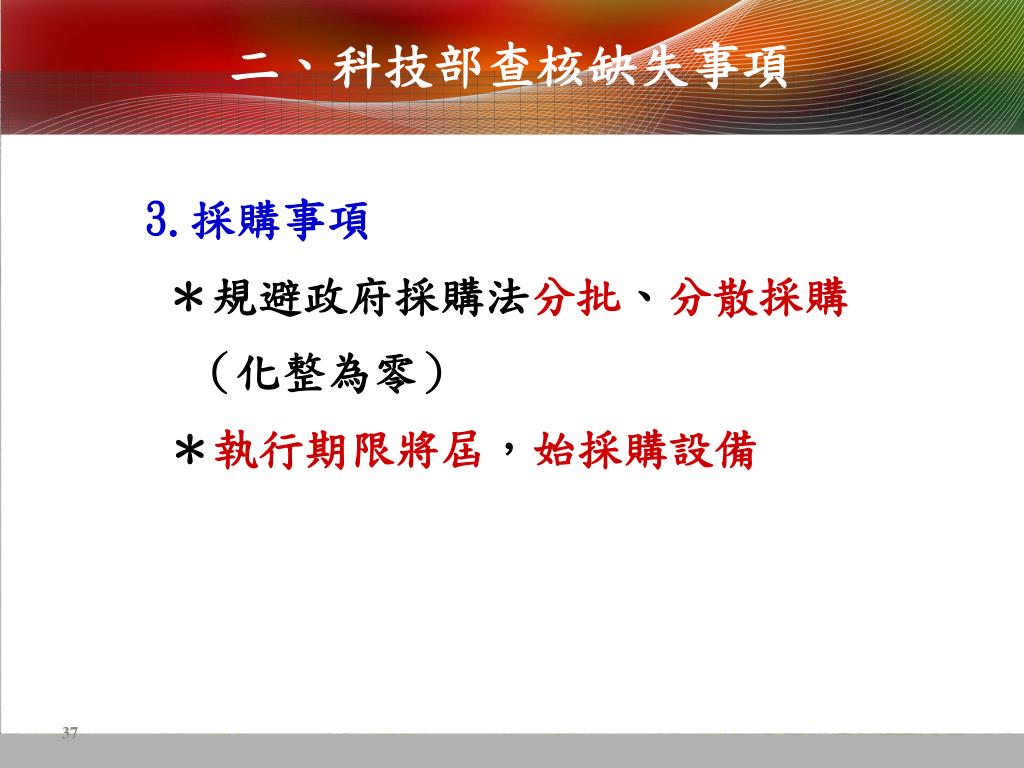 二、科技部查核缺失事項

3.採購事項

＊規避政府採購法分批、分散採購（化整為零）

＊執行期限將屆，始採購設備

37